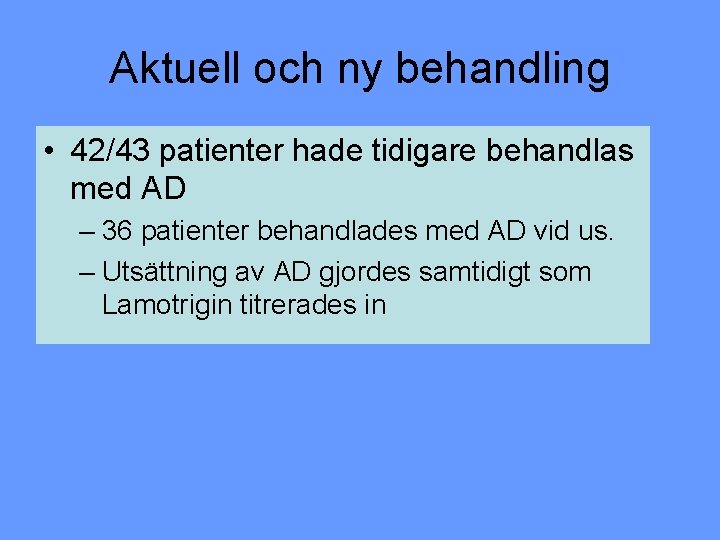 Aktuell och ny behandling

• 42/43 patienter hade tidigare behandlas med AD

– 36 patienter behandlades med AD vid us.

– Utsättning av AD gjordes samtidigt som Lamotrigin titrerades in